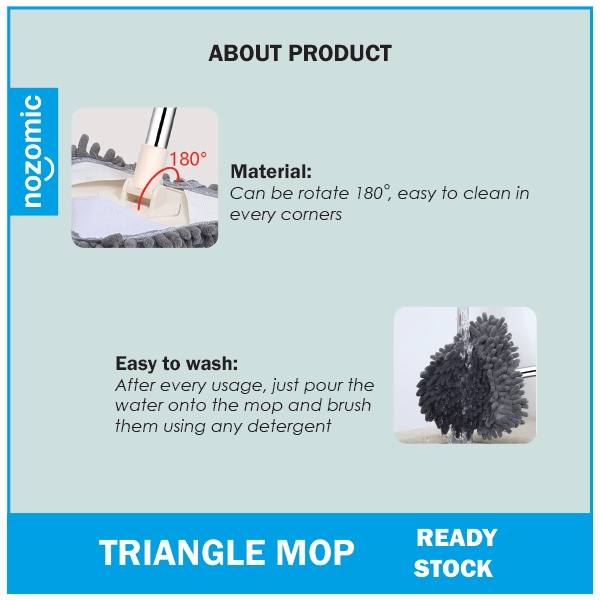 ABOUT PRODUCT

nozomic

180°

Material:
Can be rotate 180°, easy to clean in every corners

Easy to wash:
After every usage, just pour the water onto the mop and brush them using any detergent

TRIANGLE MOP

READY STOCK